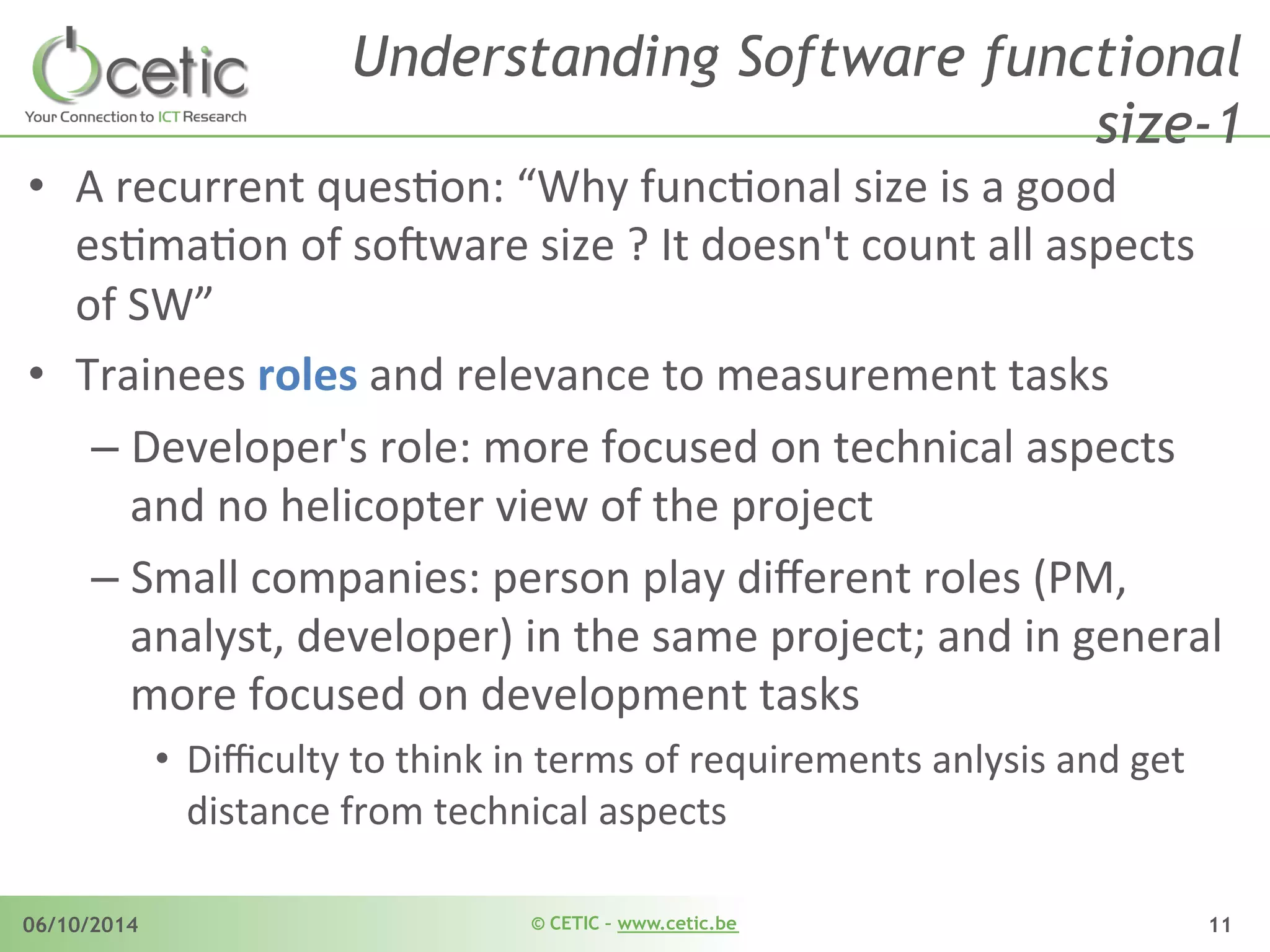 cetic
Your Connection to ICT Research

Understanding Software functional size-1

• A recurrent question: “Why functional size is a good estimation of software size ? It doesn't count all aspects of SW”

• Trainees roles and relevance to measurement tasks

– Developer's role: more focused on technical aspects and no helicopter view of the project

– Small companies: person play different roles (PM, analyst, developer) in the same project; and in general more focused on development tasks

• Difficulty to think in terms of requirements anlysis and get distance from technical aspects

06/10/2014
© CETIC - www.cetic.be
11